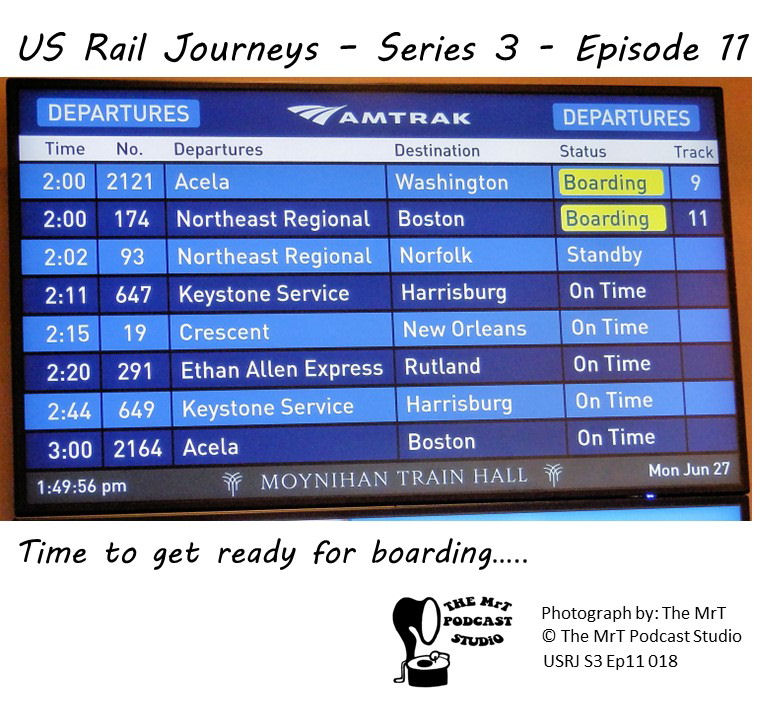 US Rail Journeys - Series 3 - Episode 11

DEPARTURES AMTRAK DEPARTURES

| Time | No. | Departures | Destination | Status | Track |
|---|---|---|---|---|---|
| 2:00 | 2121 | Acela | Washington | Boarding | 9 |
| 2:00 | 174 | Northeast Regional | Boston | Boarding | 11 |
| 2:02 | 93 | Northeast Regional | Norfolk | Standby | |
| 2:11 | 647 | Keystone Service | Harrisburg | On Time | |
| 2:15 | 19 | Crescent | New Orleans | On Time | |
| 2:20 | 291 | Ethan Allen Express | Rutland | On Time | |
| 2:44 | 649 | Keystone Service | Harrisburg | On Time | |
| 3:00 | 2164 | Acela | Boston | On Time | |

1:49:56 pm MOYNIHAN TRAIN HALL Mon Jun 27

Time to get ready for boarding.....

THE MrT PODCAST STUDIO

Photograph by: The MrT
© The MrT Podcast Studio
USRJ S3 Ep11 018